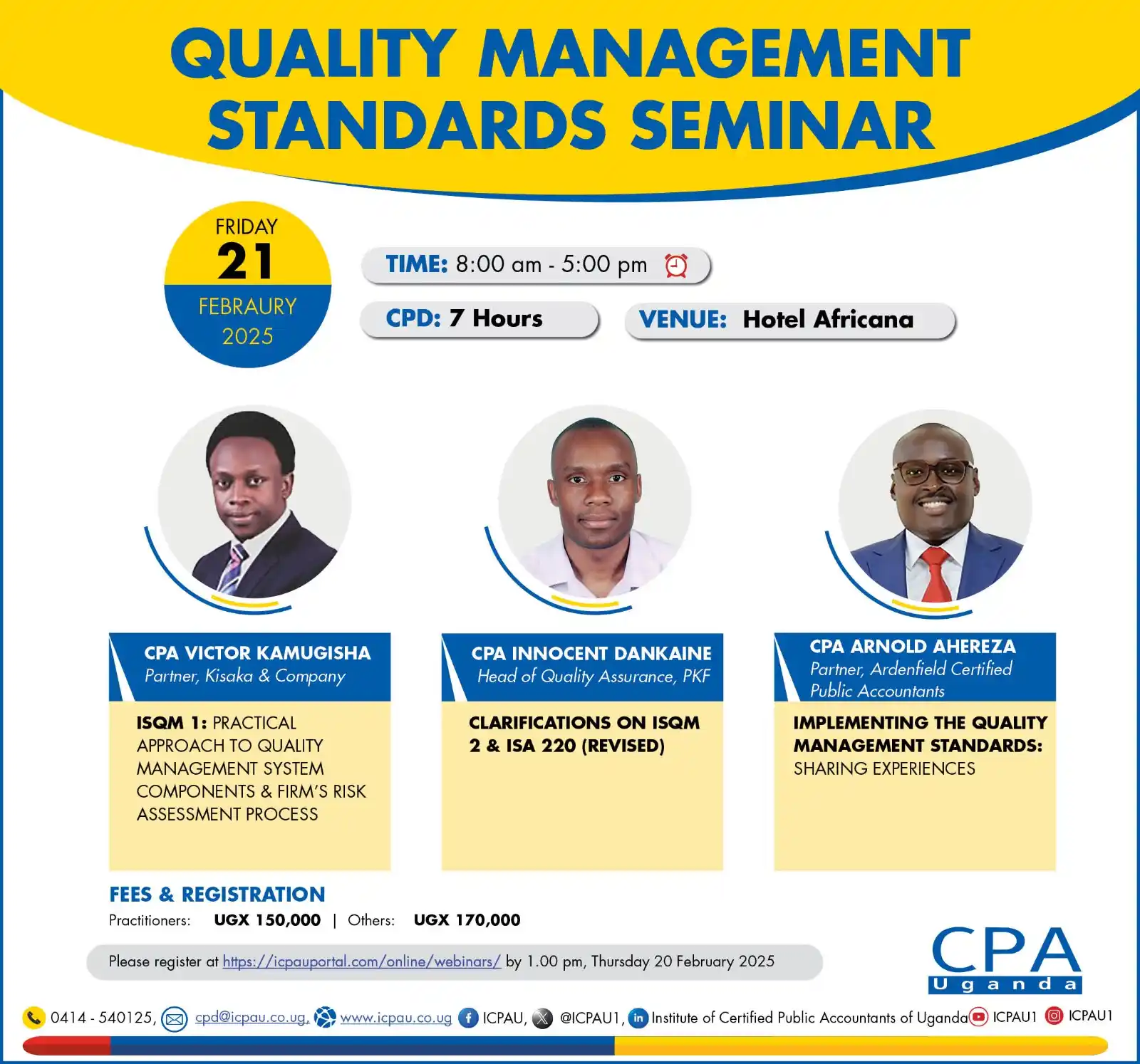 QUALITY MANAGEMENT STANDARDS SEMINAR

FRIDAY
21
FEBRAURY
2025

TIME: 8:00 am - 5:00 pm

CPD: 7 Hours

VENUE: Hotel Africana

CPA VICTOR KAMUGISHA
Partner, Kisaka & Company

ISQM 1: PRACTICAL APPROACH TO QUALITY MANAGEMENT SYSTEM COMPONENTS & FIRM'S RISK ASSESSMENT PROCESS

CPA INNOCENT DANKAINE
Head of Quality Assurance, PKF

CLARIFICATIONS ON ISQM 2 & ISA 220 (REVISED)

CPA ARNOLD AHEREZA
Partner, Ardenfield Certified Public Accountants

IMPLEMENTING THE QUALITY MANAGEMENT STANDARDS: SHARING EXPERIENCES

FEES & REGISTRATION
Practitioners: UGX 150,000 | Others: UGX 170,000

Please register at https://icpauportal.com/online/webinars/ by 1.00 pm, Thursday 20 February 2025

CPA
Uganda

0414 - 540125, cpd@icpau.co.ug, www.icpau.co.ug ICPAU, @ICPAU1, Institute of Certified Public Accountants of Uganda ICPAU1 ICPAU1